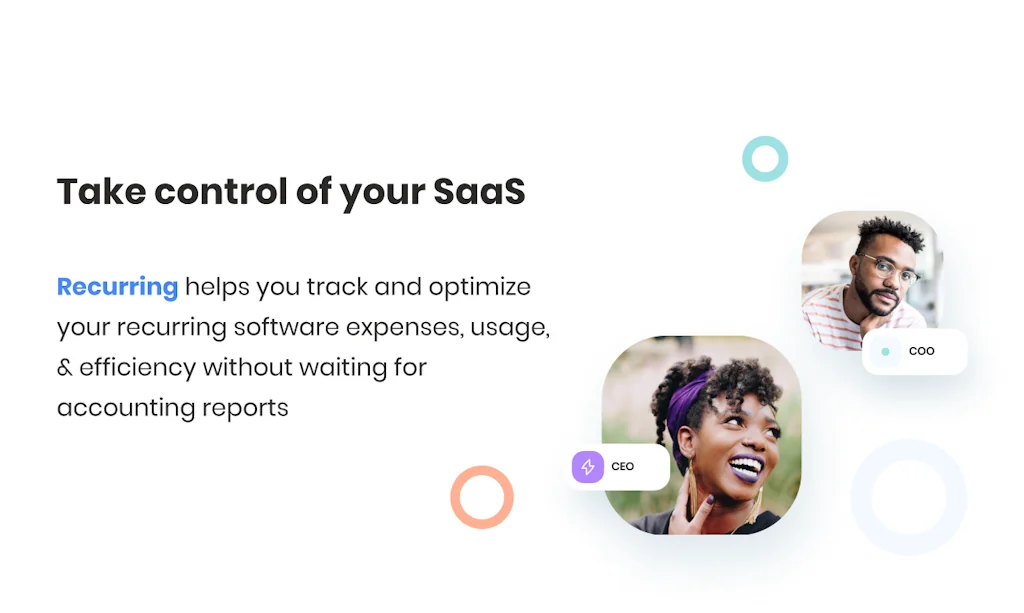 Take control of your SaaS

Recurring helps you track and optimize your recurring software expenses, usage, & efficiency without waiting for accounting reports

COO

CEO